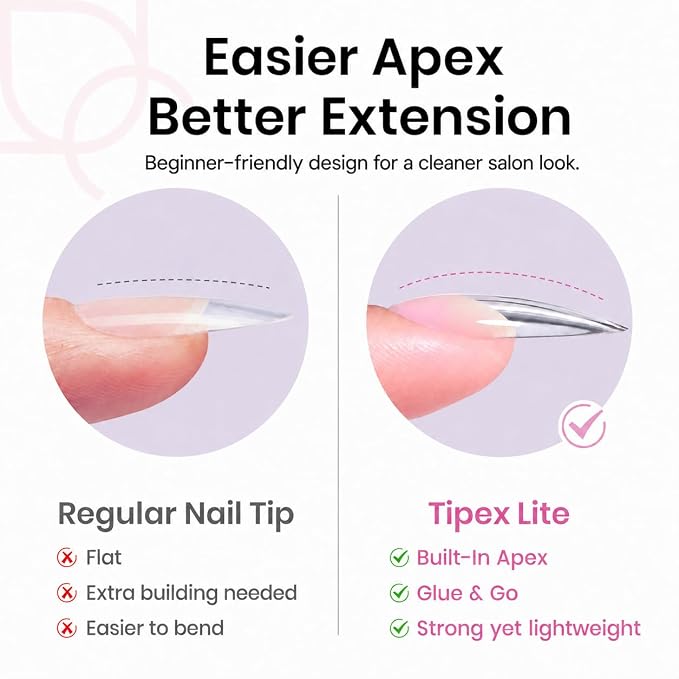 Easier Apex
Better Extension

Beginner-friendly design for a cleaner salon look.

Regular Nail Tip

Flat

Extra building needed

Easier to bend

Tipex Lite

Built-In Apex

Glue & Go

Strong yet lightweight